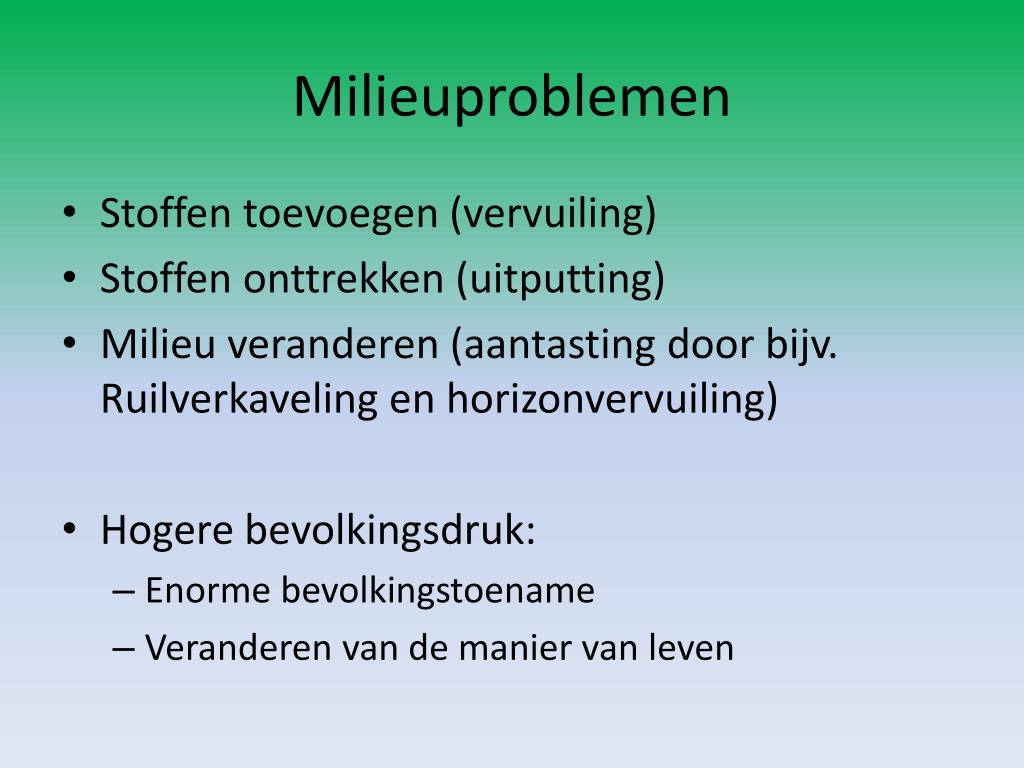 Milieuproblemen

• Stoffen toevoegen (vervuiling)
• Stoffen onttrekken (uitputting)
• Milieu veranderen (aantasting door bijv. Ruilverkaveling en horizonvervuiling)

• Hogere bevolkingsdruk:
– Enorme bevolkingstoename
– Veranderen van de manier van leven